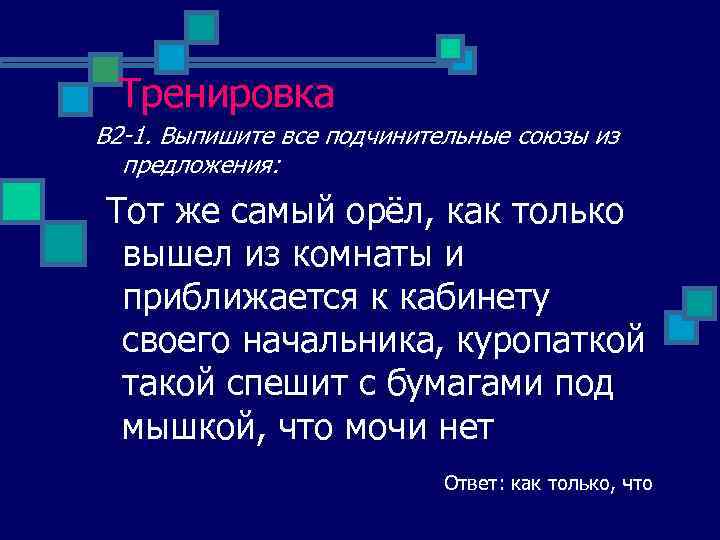 Тренировка

В2-1. Выпишите все подчинительные союзы из предложения:

Тот же самый орёл, как только вышел из комнаты и приближается к кабинету своего начальника, куропаткой такой спешит с бумагами под мышкой, что мочи нет

Ответ: как только, что